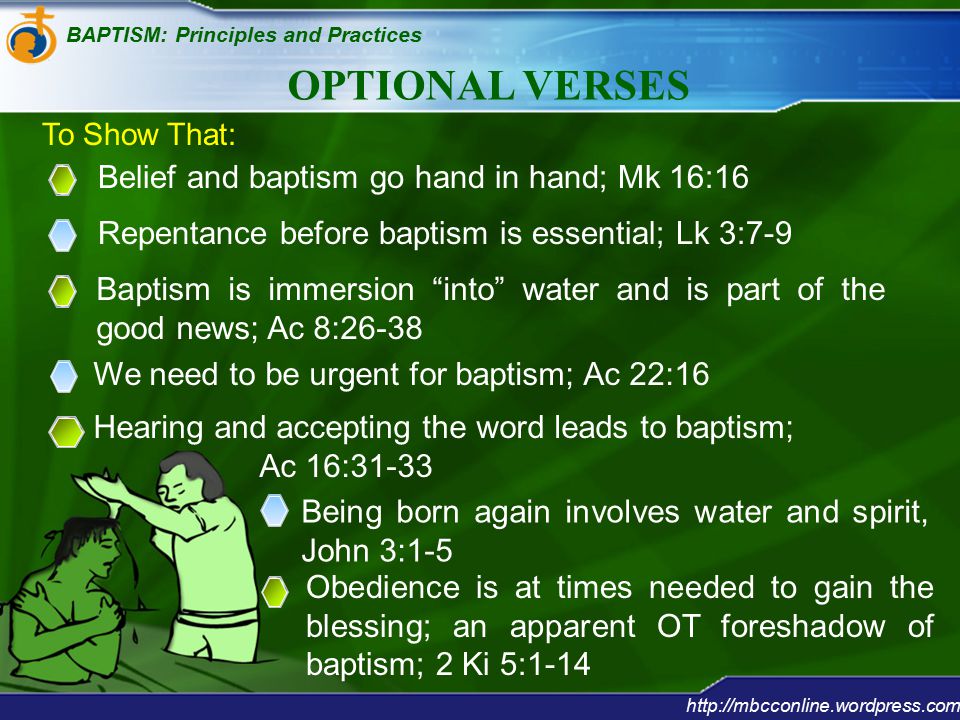 BAPTISM: Principles and Practices

OPTIONAL VERSES

To Show That:

Belief and baptism go hand in hand; Mk 16:16

Repentance before baptism is essential; Lk 3:7-9

Baptism is immersion “into” water and is part of the good news; Ac 8:26-38

We need to be urgent for baptism; Ac 22:16

Hearing and accepting the word leads to baptism; Ac 16:31-33

Being born again involves water and spirit, John 3:1-5

Obedience is at times needed to gain the blessing; an apparent OT foreshadow of baptism; 2 Ki 5:1-14

http://mbcconline.wordpress.com